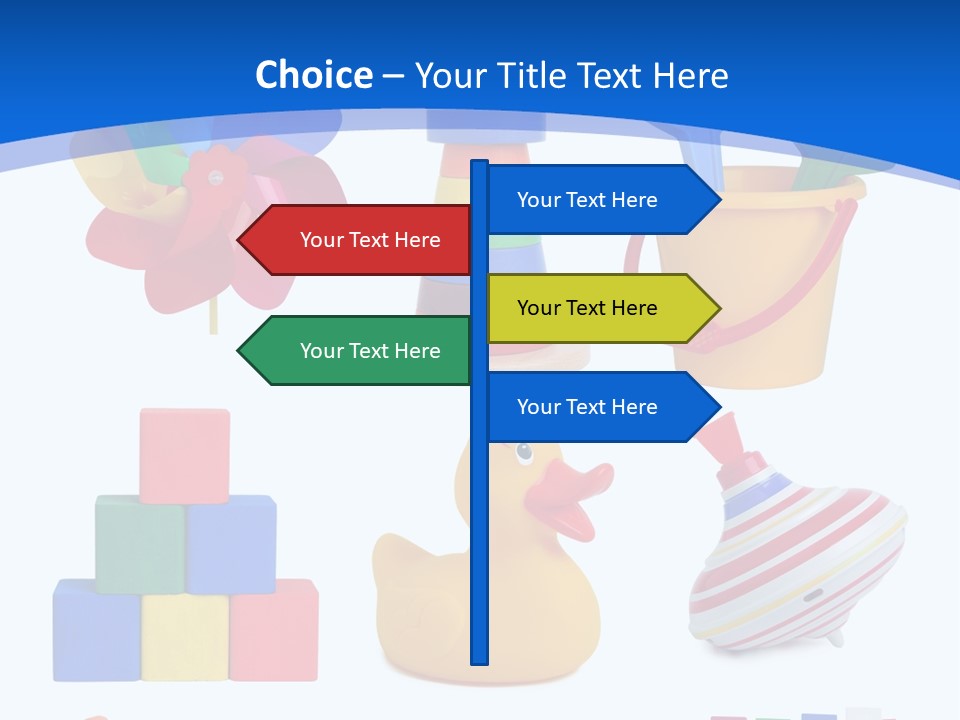 Choice – Your Title Text Here

Your Text Here

Your Text Here

Your Text Here

Your Text Here

Your Text Here